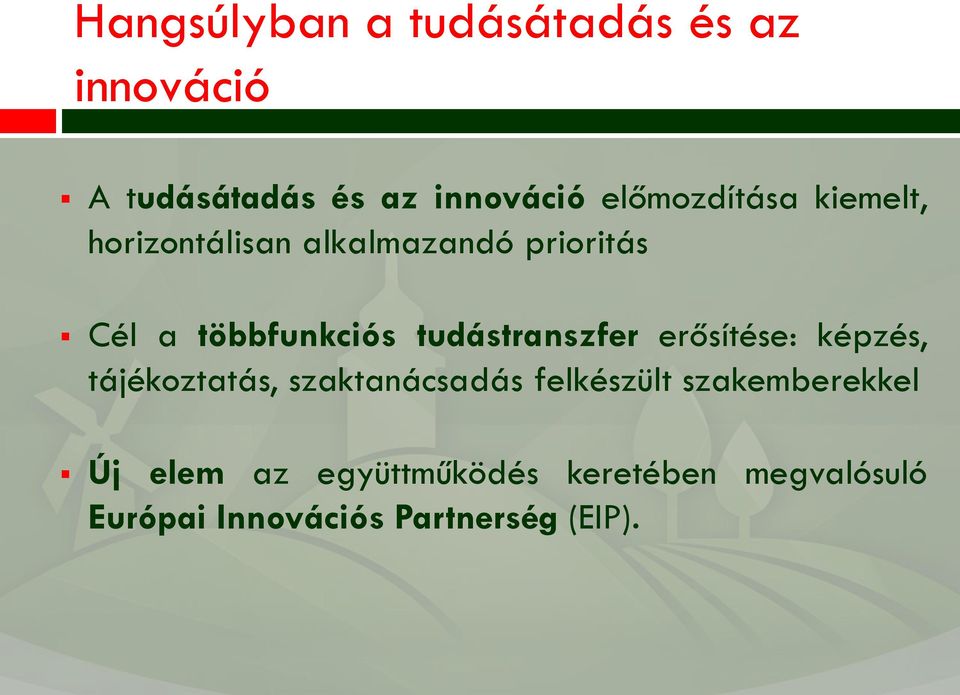 Hangsúlyban a tudásátadás és az innováció

▪ A tudásátadás és az innováció előmozdítása kiemelt, horizontálisan alkalmazandó prioritás

▪ Cél a többfunkciós tudástranszfer erősítése: képzés, tájékoztatás, szaktanácsadás felkészült szakemberekkel

▪ Új elem az együttműködés keretében megvalósuló Európai Innovációs Partnerség (EIP).